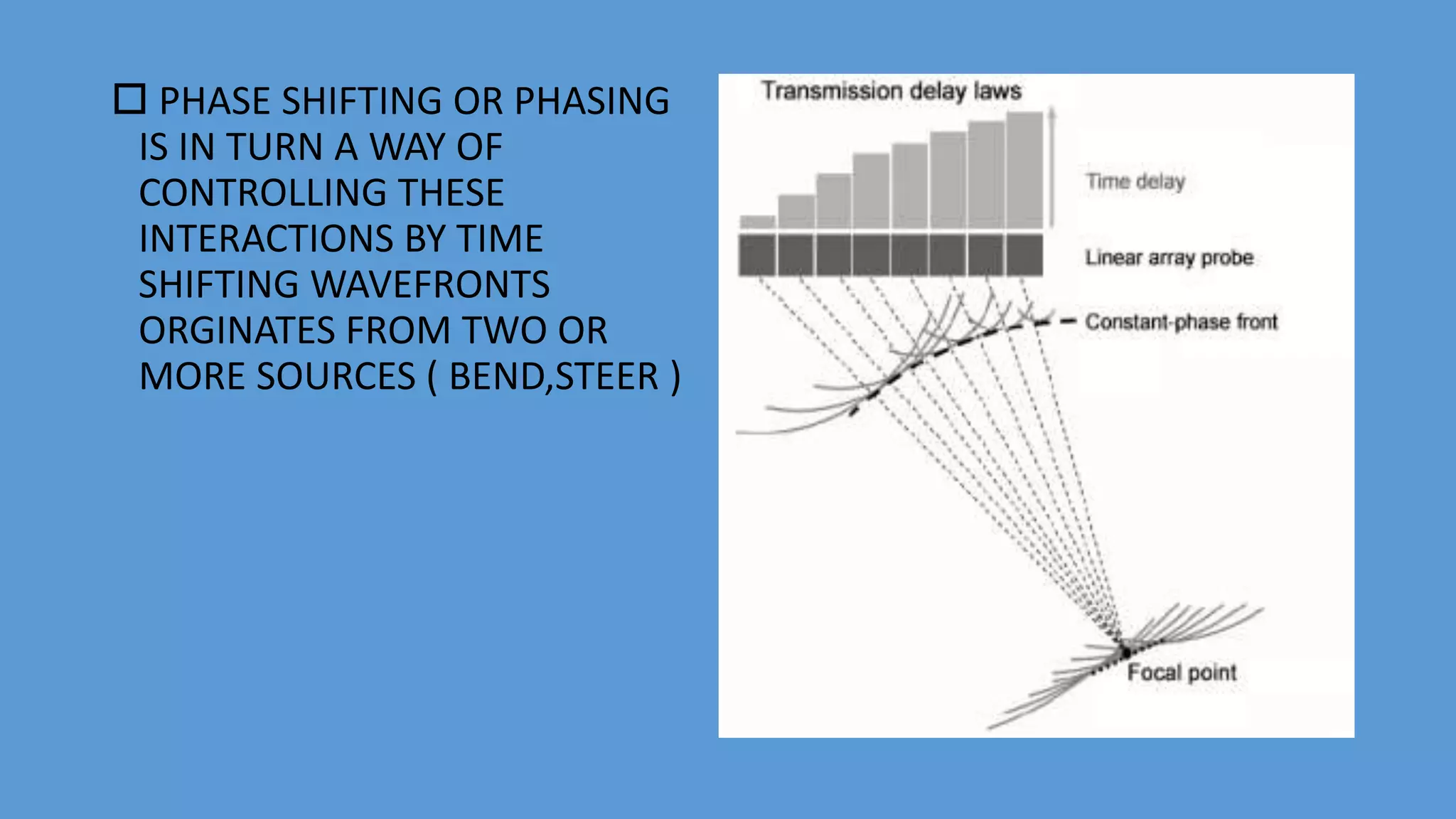 ☐ PHASE SHIFTING OR PHASING IS IN TURN A WAY OF CONTROLLING THESE INTERACTIONS BY TIME SHIFTING WAVEFRONTS ORGINATES FROM TWO OR MORE SOURCES ( BEND,STEER )

Transmission delay laws

Time delay

Linear array probe

Constant-phase front

Focal point